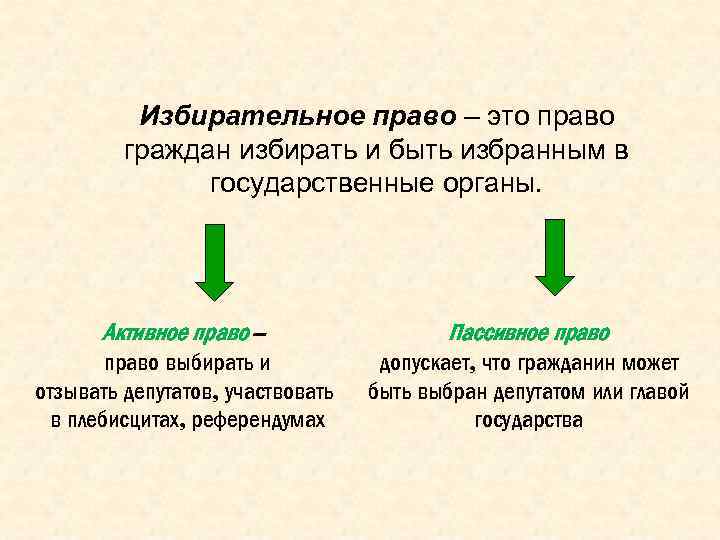 Избирательное право – это право граждан избирать и быть избранным в государственные органы.

Активное право – право выбирать и отзывать депутатов, участвовать в плебисцитах, референдумах

Пассивное право допускает, что гражданин может быть выбран депутатом или главой государства